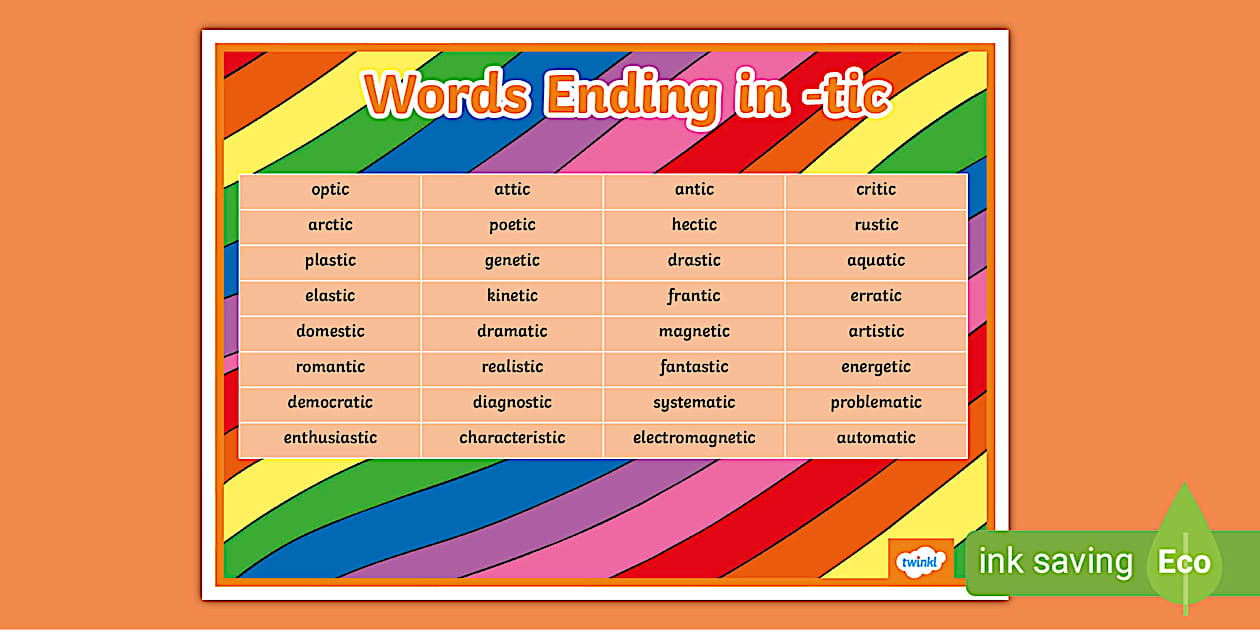 Words Ending in -tic

| optic | attic | antic | critic |
|---|---|---|---|
| arctic | poetic | hectic | rustic |
| plastic | genetic | drastic | aquatic |
| elastic | kinetic | frantic | erratic |
| domestic | dramatic | magnetic | artistic |
| romantic | realistic | fantastic | energetic |
| democratic | diagnostic | systematic | problematic |
| enthusiastic | characteristic | electromagnetic | automatic |

twinkl

ink saving Eco